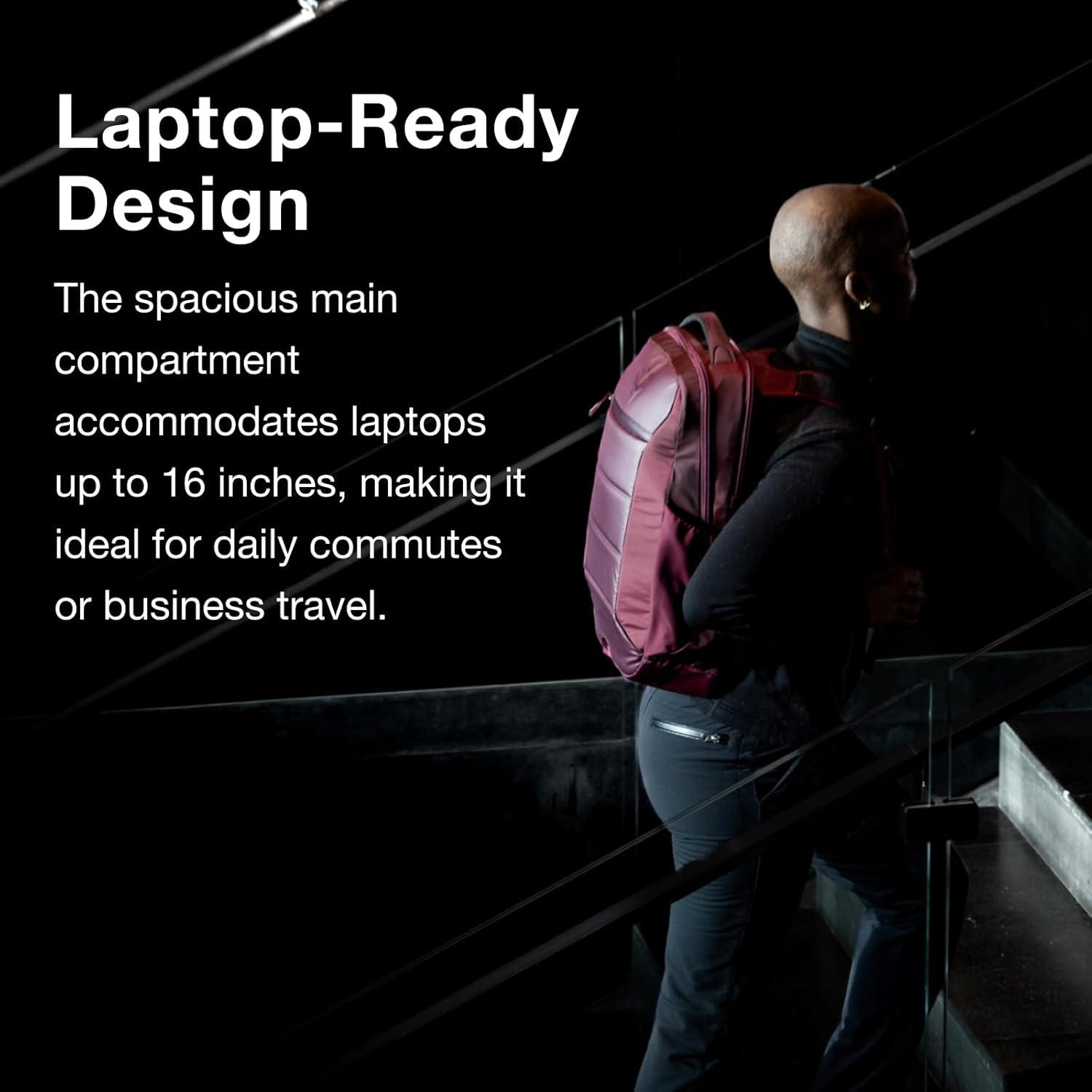 Laptop-Ready Design

The spacious main compartment accommodates laptops up to 16 inches, making it ideal for daily commutes or business travel.